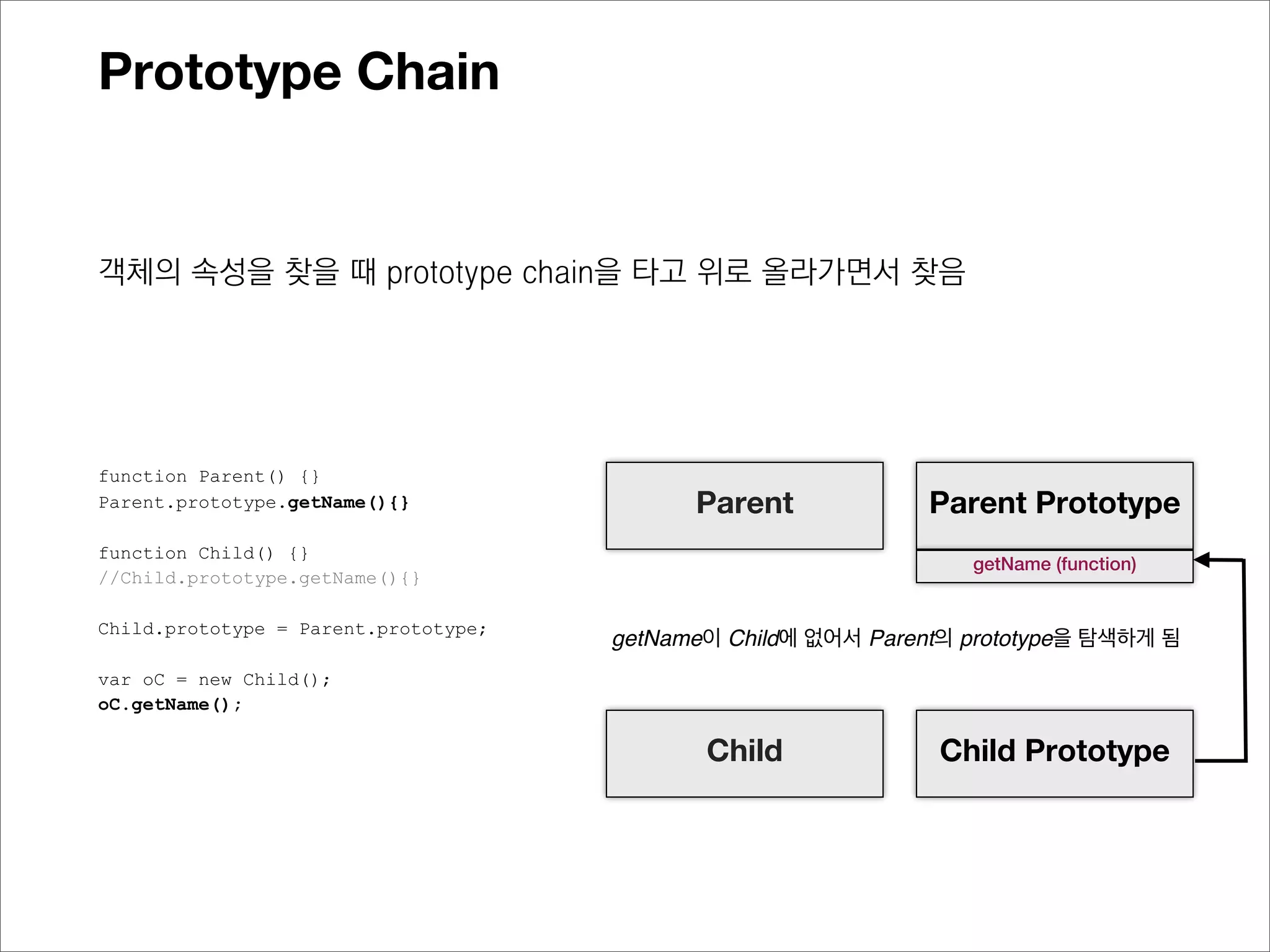 Prototype Chain

객체의 속성을 찾을 때 prototype chain을 타고 위로 올라가면서 찾음

function Parent() {}
Parent.prototype.getName(){}

function Child() {}
//Child.prototype.getName(){}

Child.prototype = Parent.prototype;

var oC = new Child();
oC.getName();

Parent

Parent Prototype

getName (function)

getName이 Child에 없어서 Parent의 prototype을 탐색하게 됨

Child

Child Prototype